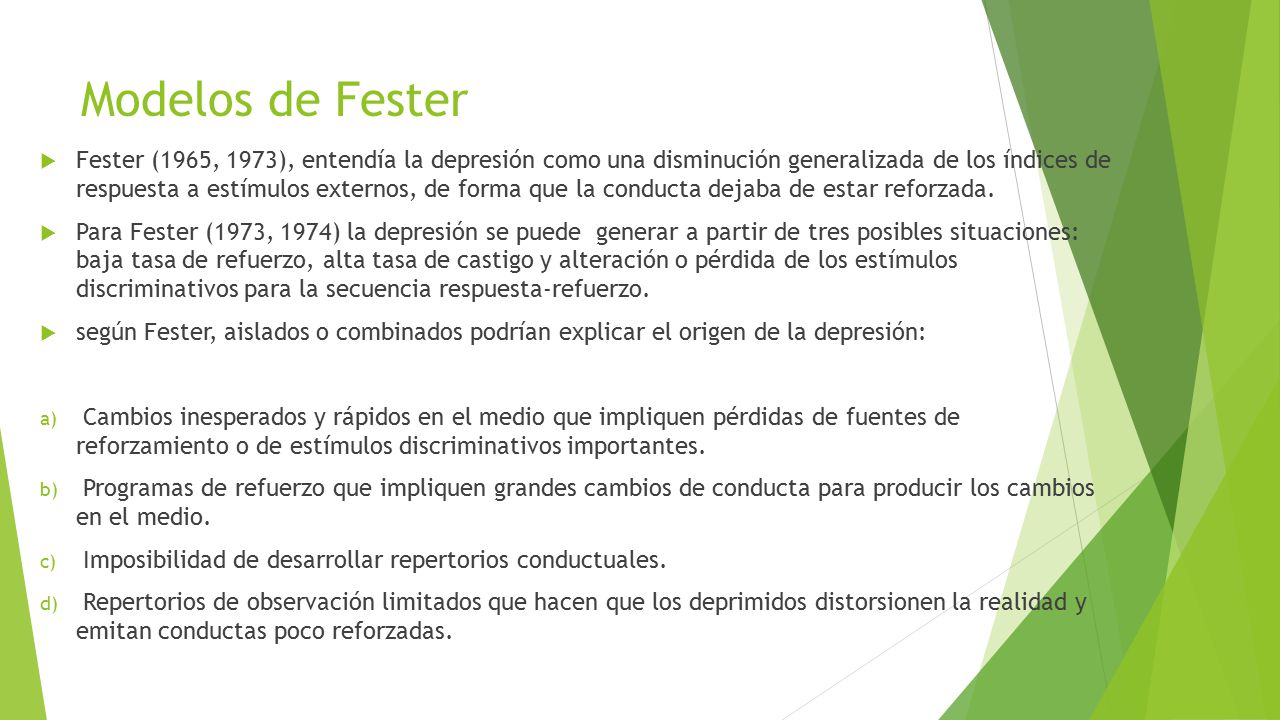 Modelos de Fester

Fester (1965, 1973), entendía la depresión como una disminución generalizada de los índices de respuesta a estímulos externos, de forma que la conducta dejaba de estar reforzada.

Para Fester (1973, 1974) la depresión se puede generar a partir de tres posibles situaciones: baja tasa de refuerzo, alta tasa de castigo y alteración o pérdida de los estímulos discriminativos para la secuencia respuesta-refuerzo.

según Fester, aislados o combinados podrían explicar el origen de la depresión:

a) Cambios inesperados y rápidos en el medio que impliquen pérdidas de fuentes de reforzamiento o de estímulos discriminativos importantes.

b) Programas de refuerzo que impliquen grandes cambios de conducta para producir los cambios en el medio.

c) Imposibilidad de desarrollar repertorios conductuales.

d) Repertorios de observación limitados que hacen que los deprimidos distorsionen la realidad y emitan conductas poco reforzadas.